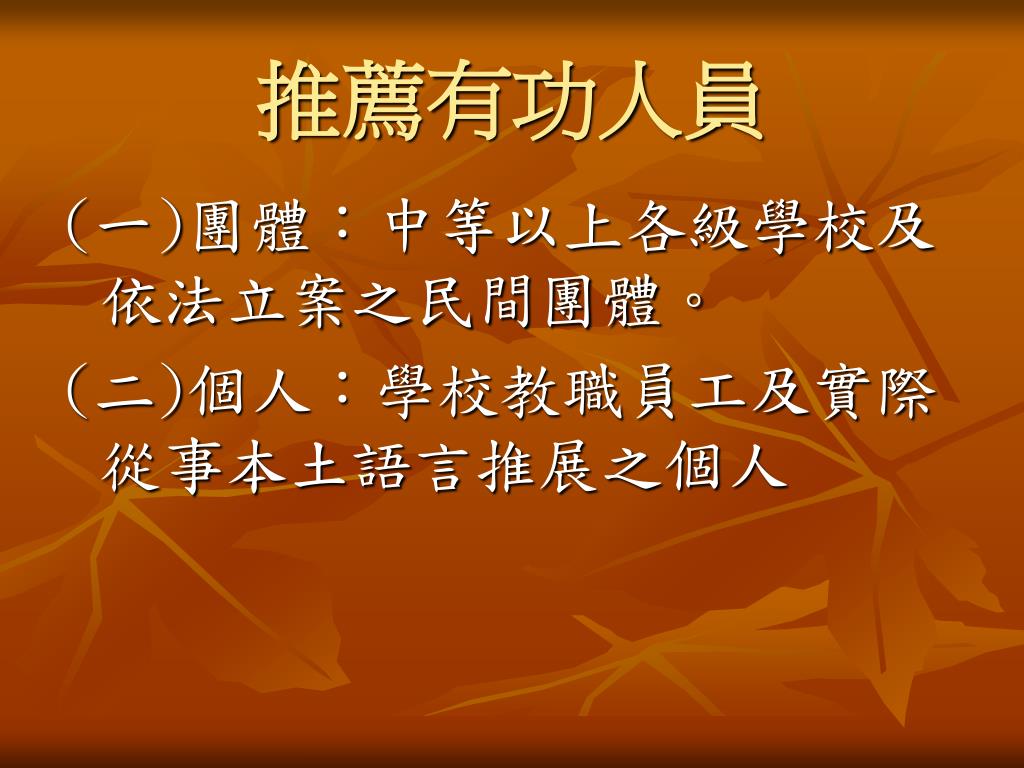 推薦有功人員

(一)團體：中等以上各級學校及依法立案之民間團體。

(二)個人：學校教職員工及實際從事本土語言推展之個人